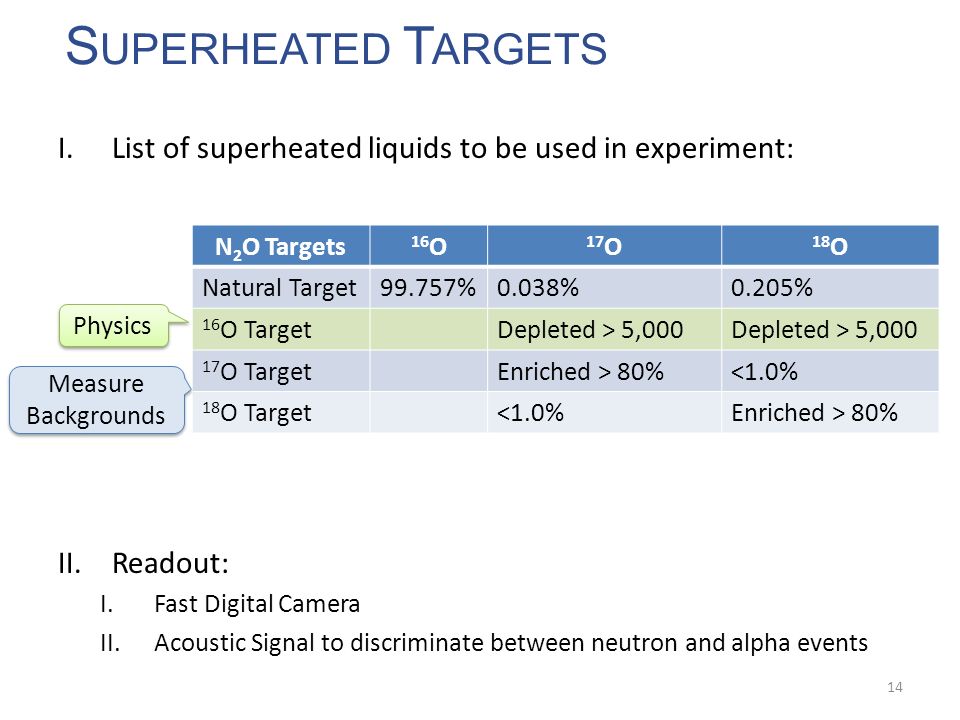 SUPERHEATED TARGETS

I. List of superheated liquids to be used in experiment:

| $N_2O$ Targets | $^{16}O$ | $^{17}O$ | $^{18}O$ |
|---|---|---|---|
| Natural Target | 99.757% | 0.038% | 0.205% |
| $^{16}O$ Target | | Depleted > 5,000 | Depleted > 5,000 |
| $^{17}O$ Target | | Enriched > 80% | <1.0% |
| $^{18}O$ Target | | <1.0% | Enriched > 80% |

Physics

Measure Backgrounds

II. Readout:
I. Fast Digital Camera
II. Acoustic Signal to discriminate between neutron and alpha events

14